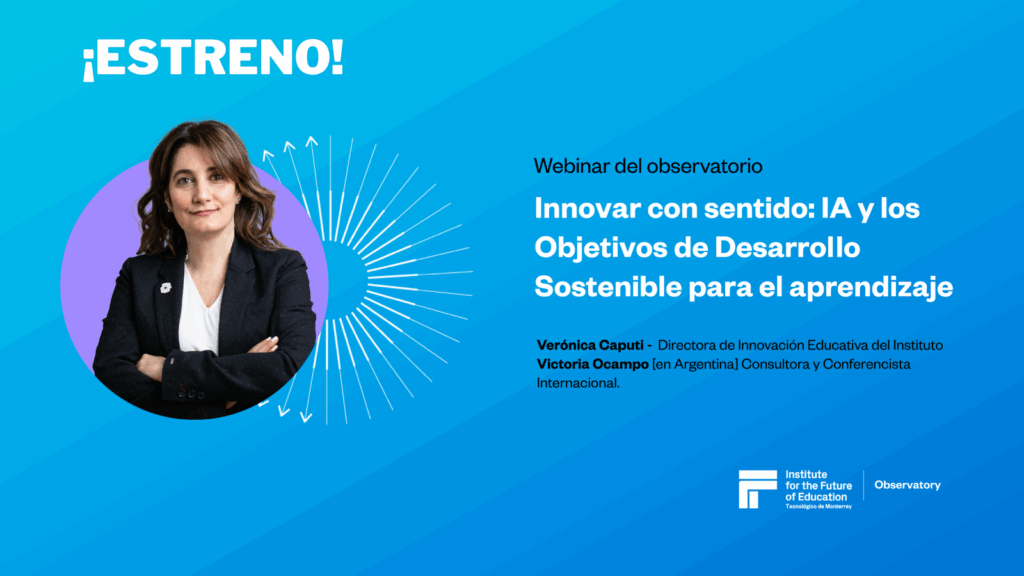 ¡ESTRENO!

Webinar del observatorio

Innovar con sentido: IA y los Objetivos de Desarrollo Sostenible para el aprendizaje

Verónica Caputi - Directora de Innovación Educativa del Instituto Victoria Ocampo [en Argentina] Consultora y Conferencista Internacional.

Institute for the Future of Education
Tecnológico de Monterrey
Observatory